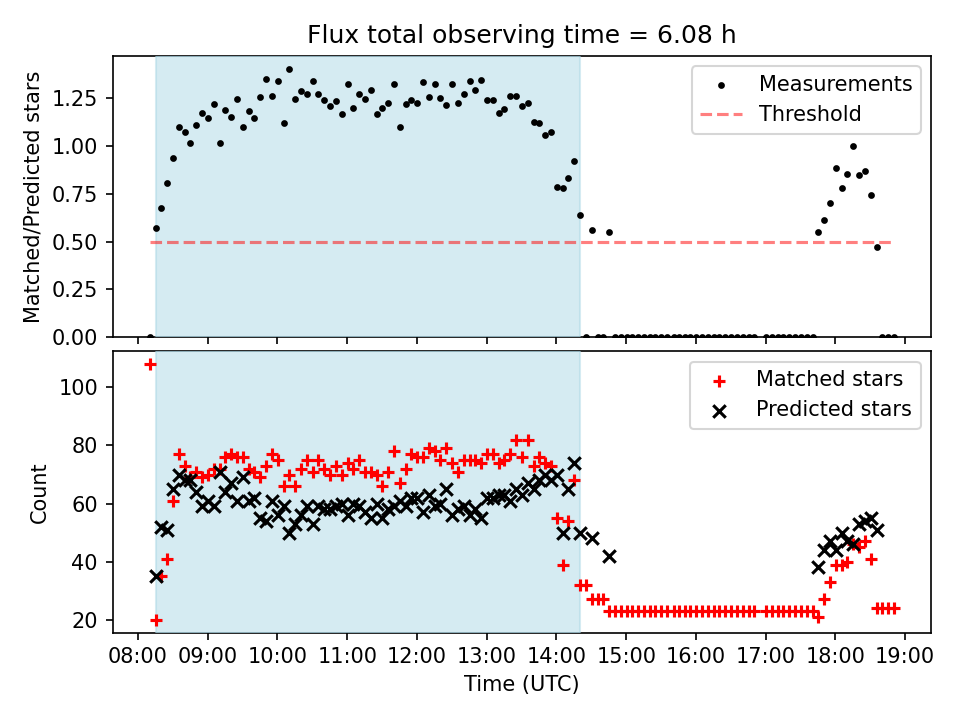 Flux total observing time = 6.08 h

Matched/Predicted stars

1.25
1.00
0.75
0.50
0.25
0.00

Measurements
Threshold

Count

100
80
60
40
20

Matched stars
Predicted stars

08:00 09:00 10:00 11:00 12:00 13:00 14:00 15:00 16:00 17:00 18:00 19:00

Time (UTC)